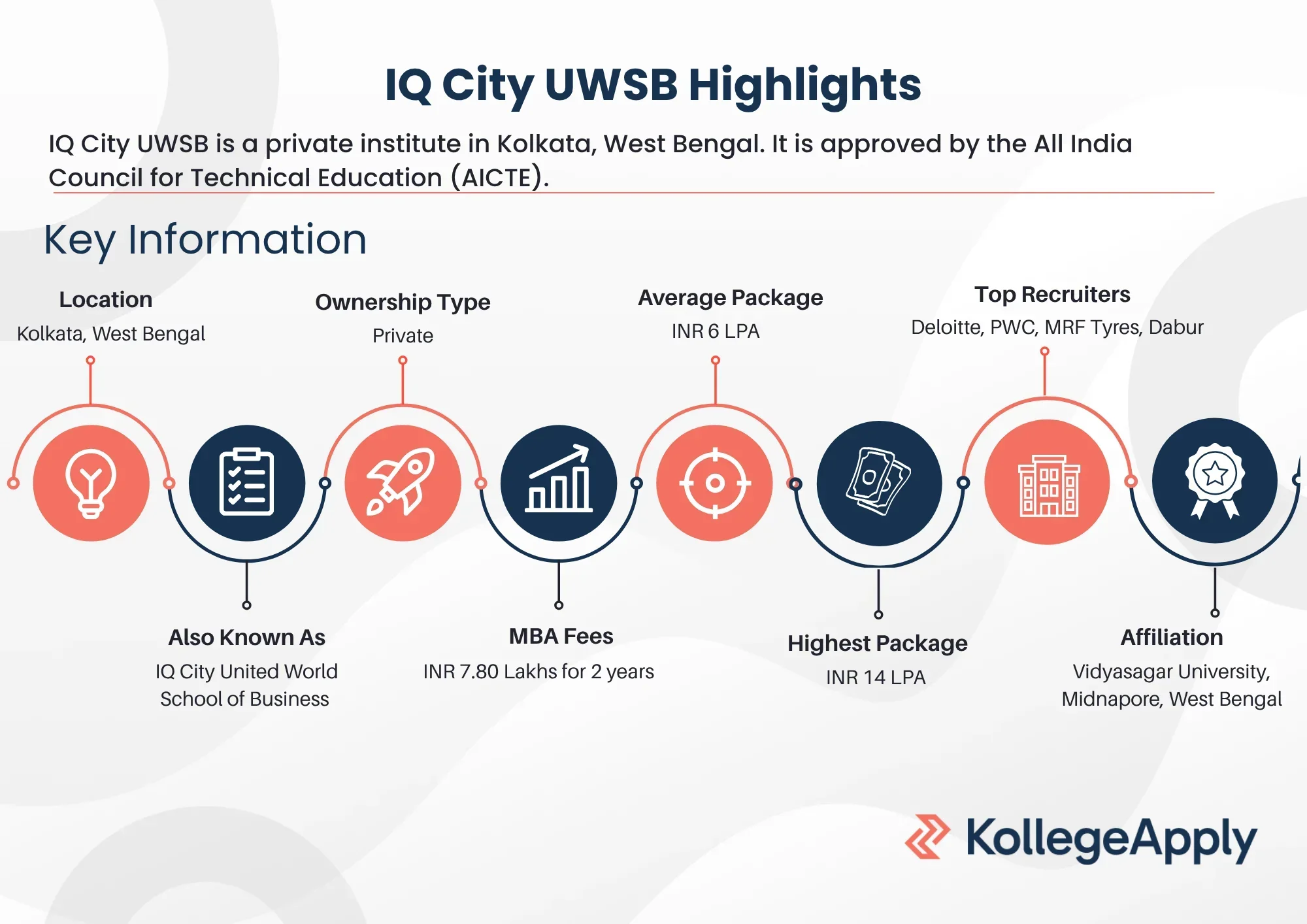 IQ City UWSB Highlights

IQ City UWSB is a private institute in Kolkata, West Bengal. It is approved by the All India Council for Technical Education (AICTE).

Key Information

Location
Kolkata, West Bengal

Ownership Type
Private

Average Package
INR 6 LPA

Top Recruiters
Deloitte, PWC, MRF Tyres, Dabur

Also Known As
IQ City United World School of Business

MBA Fees
INR 7.80 Lakhs for 2 years

Highest Package
INR 14 LPA

Affiliation
Vidyasagar University, Midnapore, West Bengal

KollegeApply